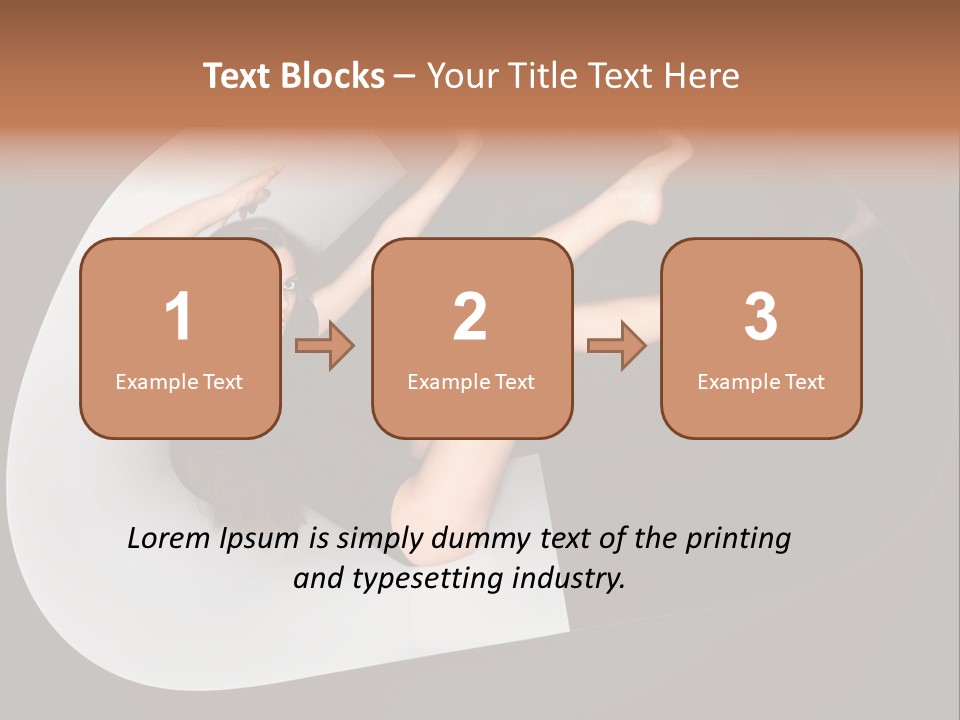 Text Blocks – Your Title Text Here

1
Example Text

2
Example Text

3
Example Text

Lorem Ipsum is simply dummy text of the printing and typesetting industry.